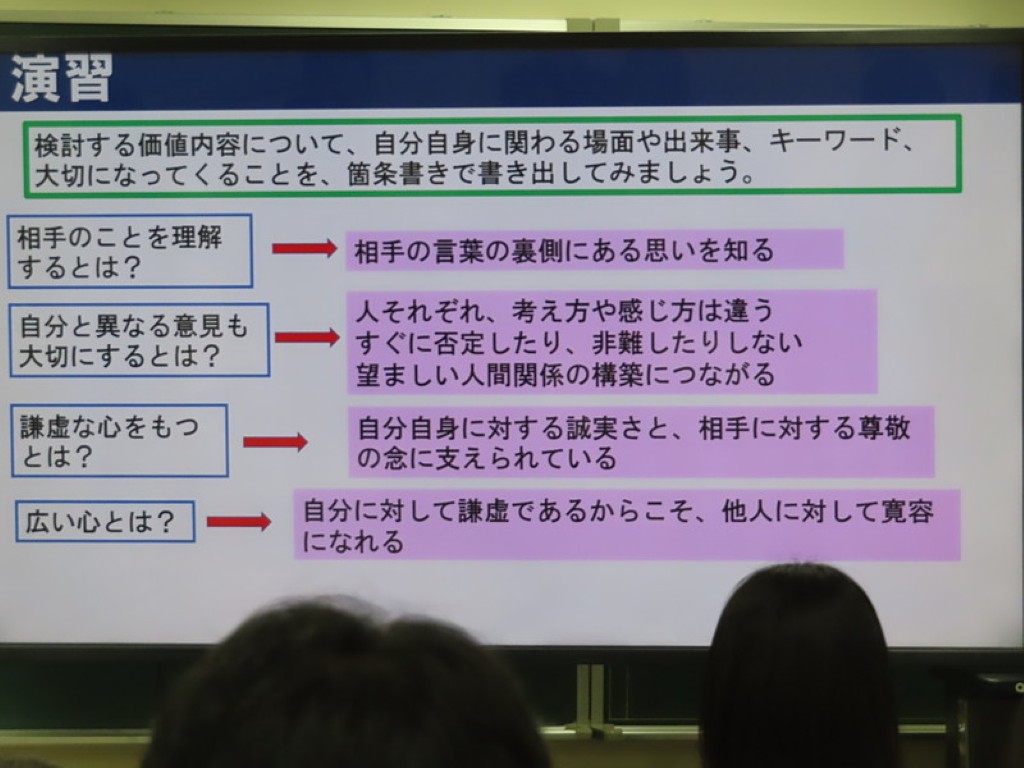 演習

検討する価値内容について、自分自身に関わる場面や出来事、キーワード、大切になってくることを、箇条書きで書き出してみましょう。

相手のことを理解するとは？

相手の言葉の裏側にある思いを知る

自分と異なる意見も大切にするとは？

人それぞれ、考え方や感じ方は違う
すぐに否定したり、非難したりしない
望ましい人間関係の構築につながる

謙虚な心をもつとは？

自分自身に対する誠実さと、相手に対する尊敬の念に支えられている

広い心とは？

自分に対して謙虚であるからこそ、他人に対して寛容になれる